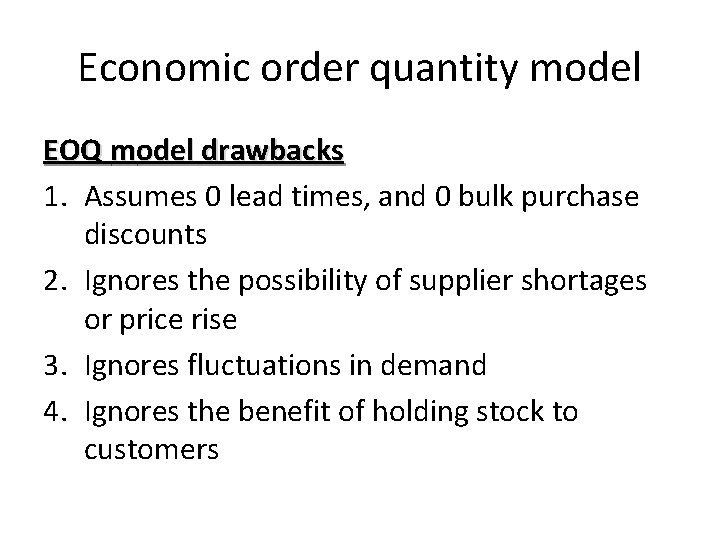 Economic order quantity model

EOQ model drawbacks

1. Assumes 0 lead times, and 0 bulk purchase discounts
2. Ignores the possibility of supplier shortages or price rise
3. Ignores fluctuations in demand
4. Ignores the benefit of holding stock to customers